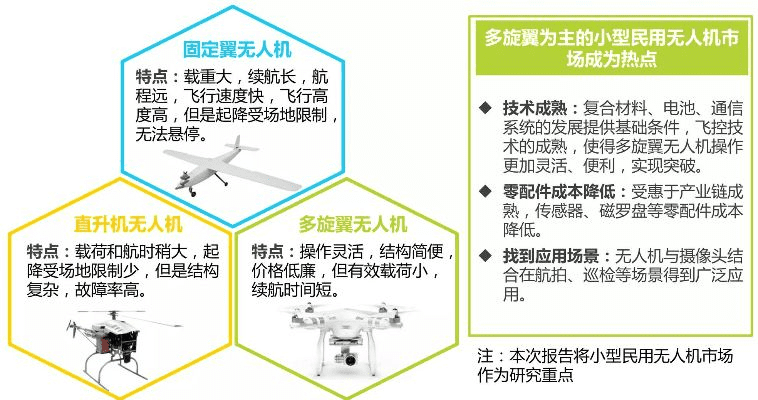 固定翼无人机

特点：载重大，续航长，航程远，飞行速度快，飞行高度高，但是起降受场地限制，无法悬停。

直升机无人机

特点：载荷和航时稍大，起降受场地限制少，但是结构复杂，故障率高。

多旋翼无人机

特点：操作灵活，结构简便，价格低廉，但有效载荷小，续航时间短。

多旋翼为主的小型民用无人机市场成为热点

◆ 技术成熟：复合材料、电池、通信系统的发展提供基础条件，飞控技术的成熟，使得多旋翼无人机操作更加灵活、便利，实现突破。

◆ 零配件成本降低：受惠于产业链成熟，传感器、磁罗盘等零配件成本降低。

◆ 找到应用场景：无人机与摄像头结合在航拍、巡检等场景得到广泛应用。

注：本次报告将小型民用无人机市场作为研究重点